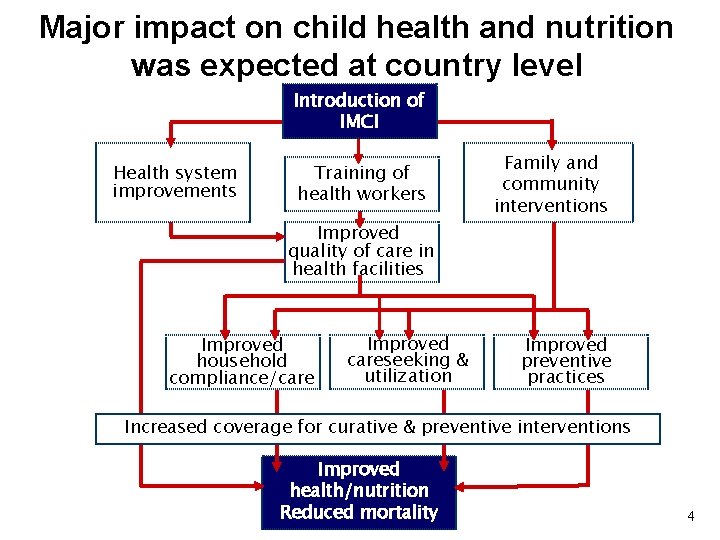 Major impact on child health and nutrition was expected at country level

Introduction of IMCI

Health system improvements

Training of health workers

Family and community interventions

Improved quality of care in health facilities

Improved household compliance/care

Improved careseeking & utilization

Improved preventive practices

Increased coverage for curative & preventive interventions

Improved health/nutrition Reduced mortality

4